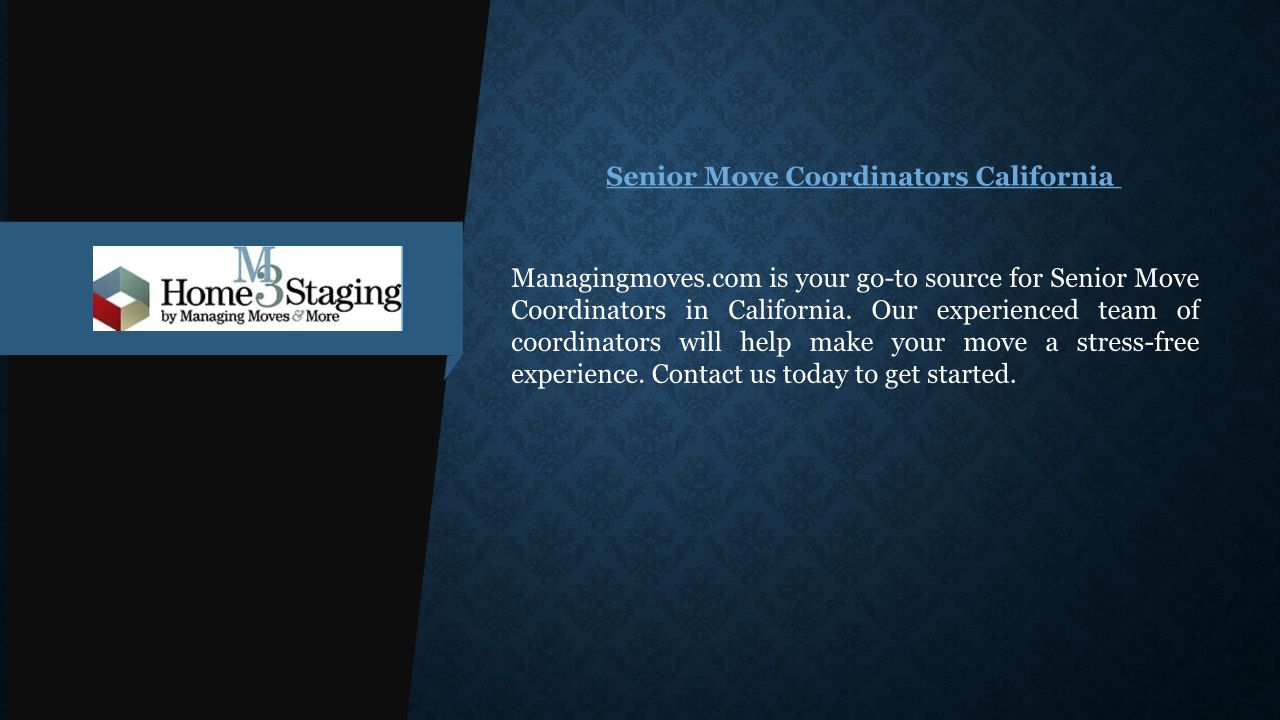 M3
Home Staging
by Managing Moves & More

Senior Move Coordinators California

Managingmoves.com is your go-to source for Senior Move Coordinators in California. Our experienced team of coordinators will help make your move a stress-free experience. Contact us today to get started.